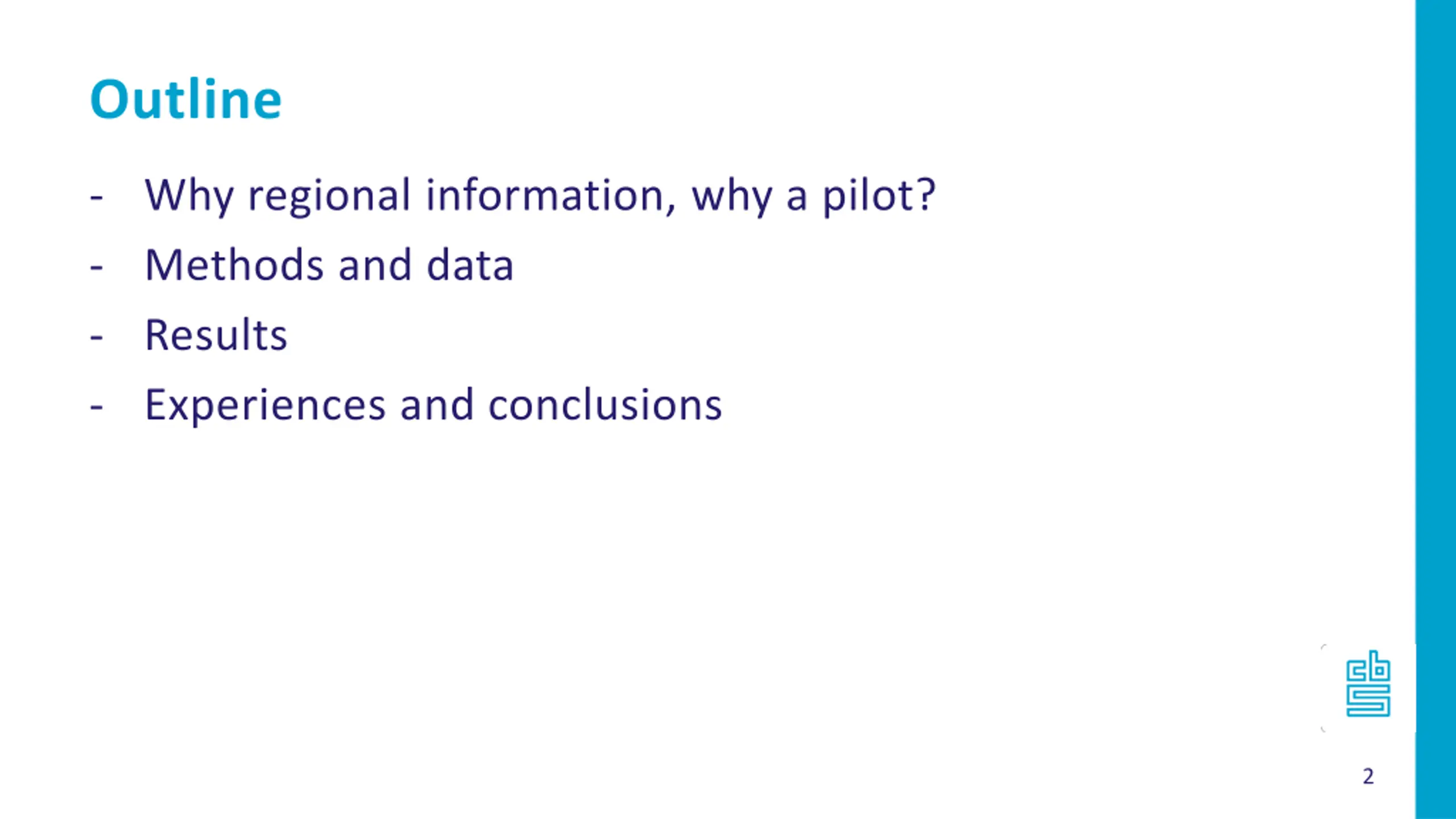 Outline

- Why regional information, why a pilot?
- Methods and data
- Results
- Experiences and conclusions

cbs

2